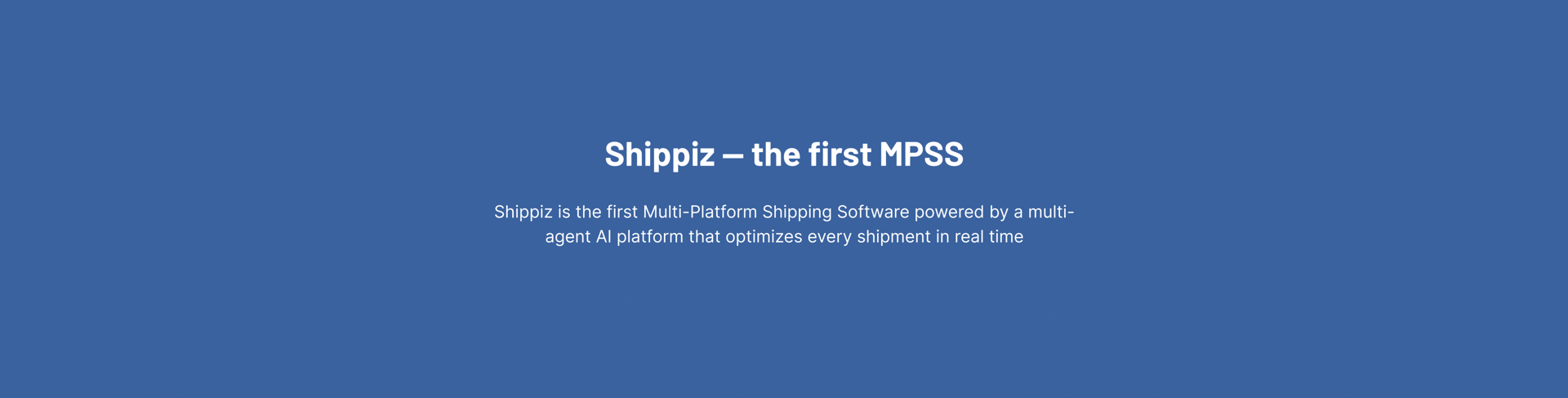 Shippiz — the first MPSS

Shippiz is the first Multi-Platform Shipping Software powered by a multi-agent AI platform that optimizes every shipment in real time